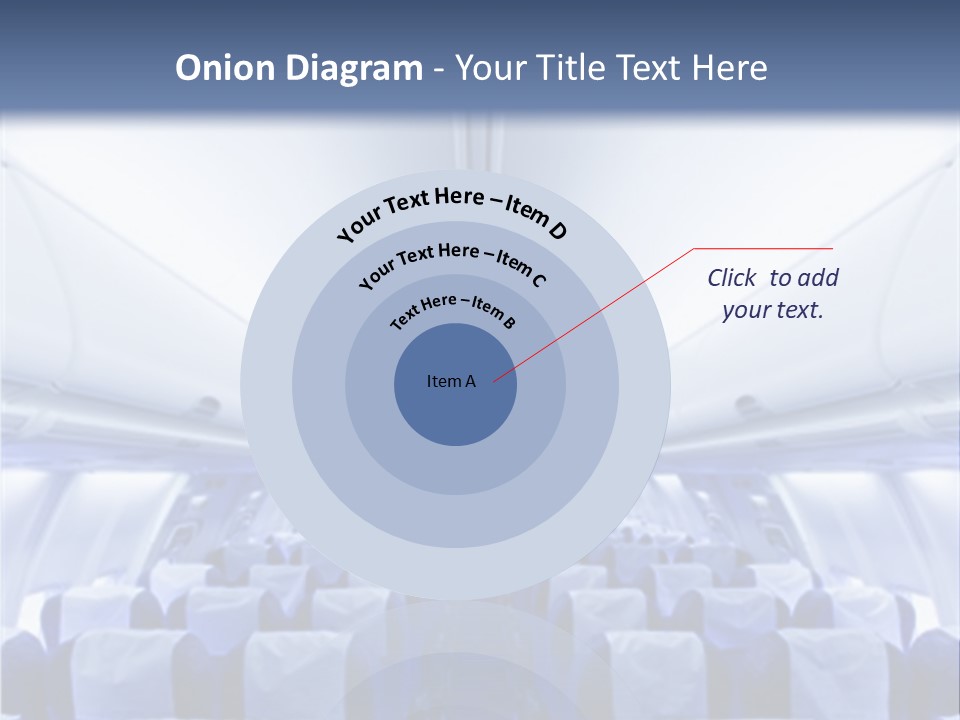 Onion Diagram - Your Title Text Here

Your Text Here – Item D

Your Text Here – Item C

Text Here – Item B

Item A

Click to add your text.